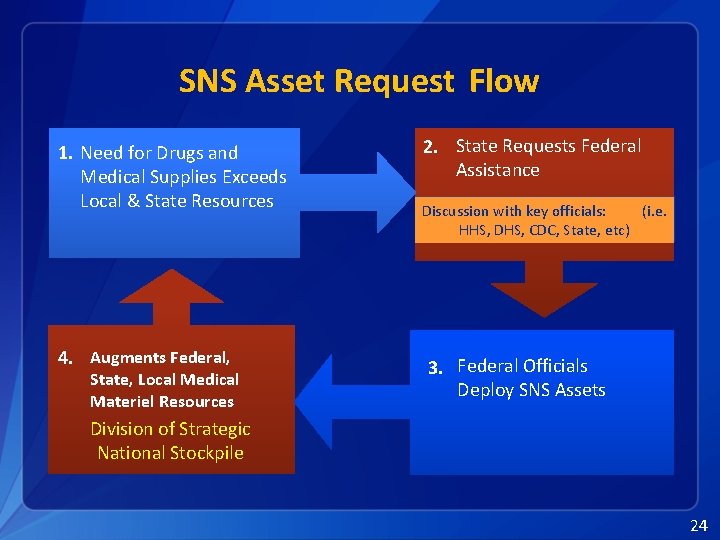 SNS Asset Request Flow

1. Need for Drugs and Medical Supplies Exceeds Local & State Resources

2. State Requests Federal Assistance

Discussion with key officials: (i.e. HHS, DHS, CDC, State, etc)

3. Federal Officials Deploy SNS Assets

4. Augments Federal, State, Local Medical Materiel Resources

Division of Strategic National Stockpile

24